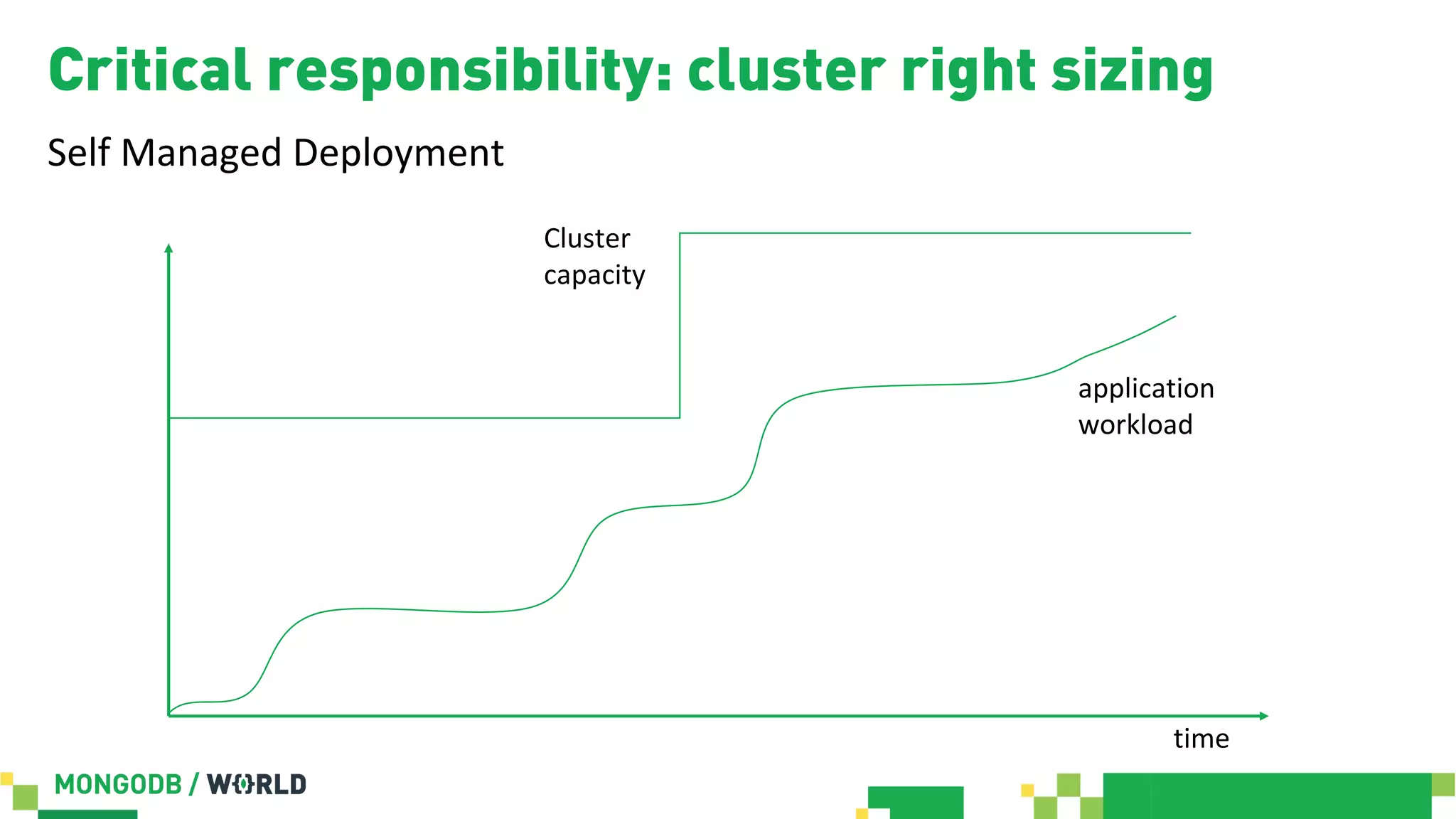 Critical responsibility: cluster right sizing

Self Managed Deployment

Cluster capacity

application workload

time

MONGODB / WORLD